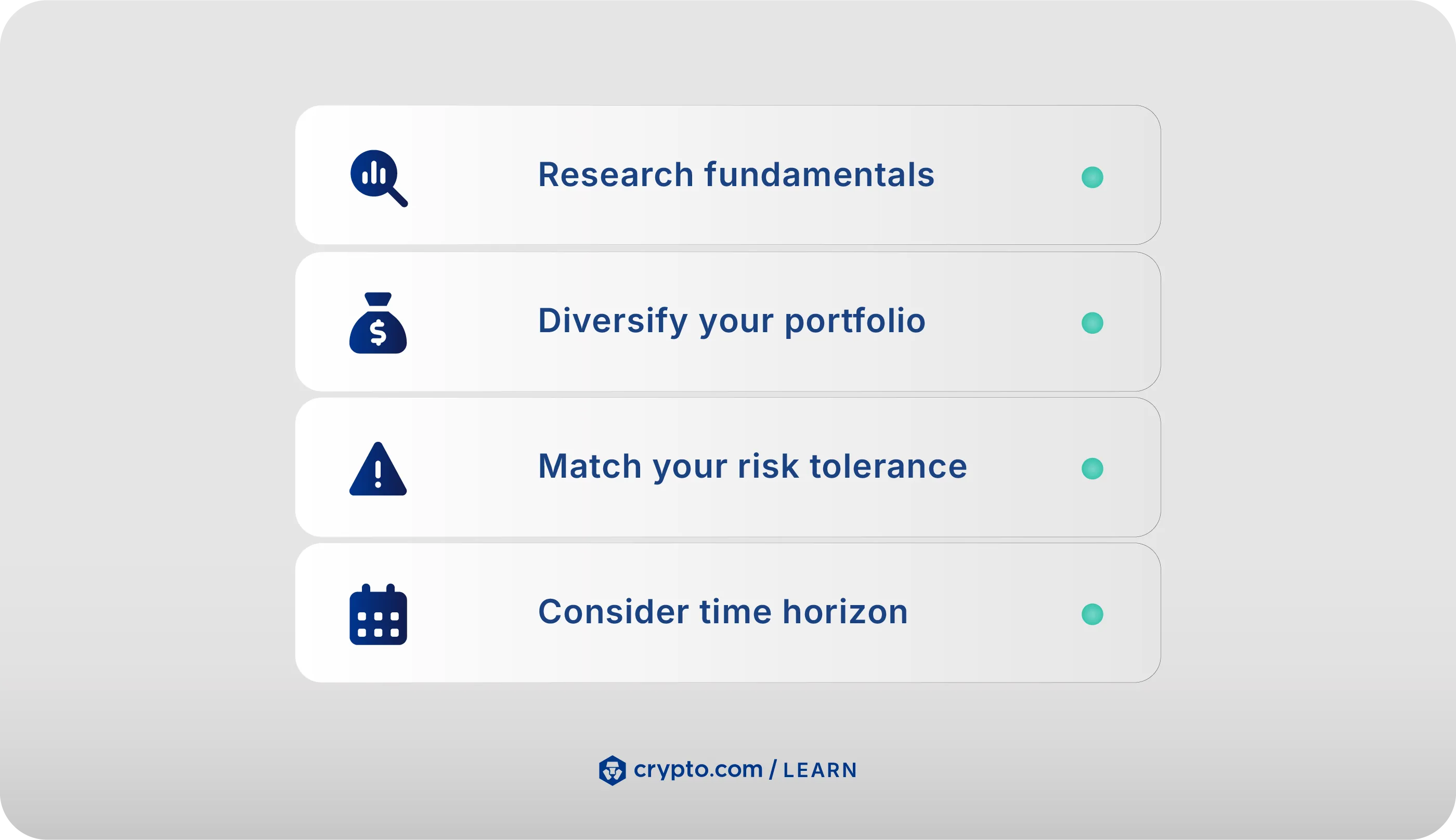 Research fundamentals

Diversify your portfolio

Match your risk tolerance

Consider time horizon

crypto.com / LEARN